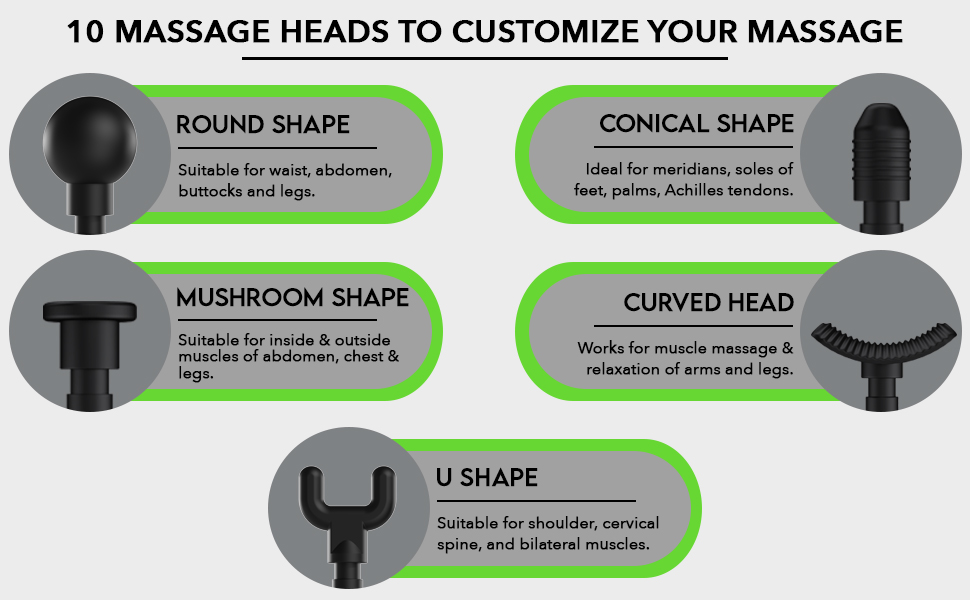 10 MASSAGE HEADS TO CUSTOMIZE YOUR MASSAGE

ROUND SHAPE

Suitable for waist, abdomen, buttocks and legs.

CONICAL SHAPE

Ideal for meridians, soles of feet, palms, Achilles tendons.

MUSHROOM SHAPE

Suitable for inside & outside muscles of abdomen, chest & legs.

CURVED HEAD

Works for muscle massage & relaxation of arms and legs.

U SHAPE

Suitable for shoulder, cervical spine, and bilateral muscles.